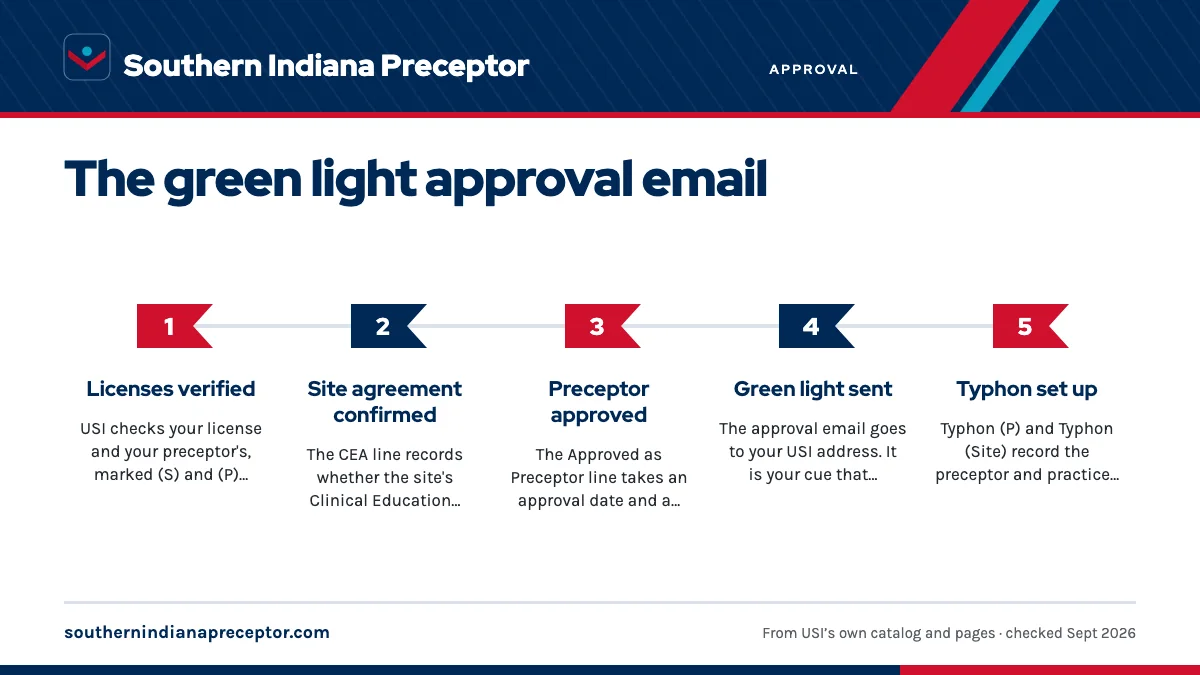 Southern Indiana Preceptor

APPROVAL

The green light approval email

1

Licenses verified

USI checks your license and your preceptor's, marked (S) and (P)...

2

Site agreement confirmed

The CEA line records whether the site's Clinical Education...

3

Preceptor approved

The Approved as Preceptor line takes an approval date and a...

4

Green light sent

The approval email goes to your USI address. It is your cue that...

5

Typhon set up

Typhon (P) and Typhon (Site) record the preceptor and practice...

southernindianapreceptor.com

From USI's own catalog and pages · checked Sept 2026